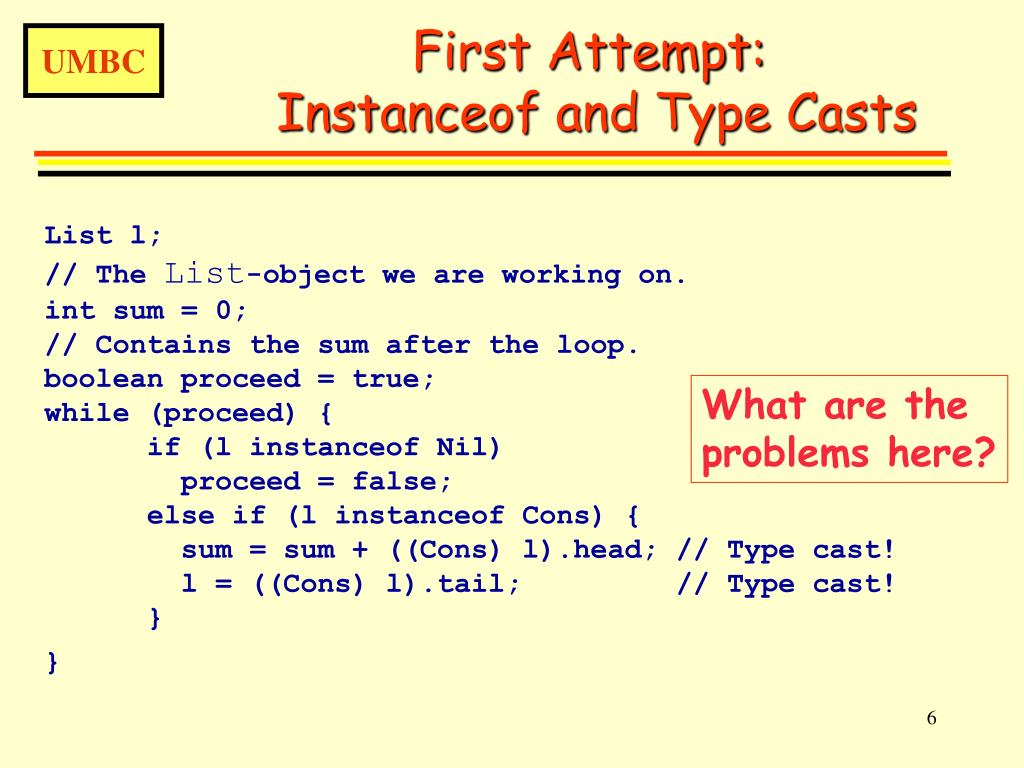 UMBC

First Attempt:
Instanceof and Type Casts

List l;
// The List-object we are working on.
int sum = 0;
// Contains the sum after the loop.
boolean proceed = true;
while (proceed) {
if (l instanceof Nil)
proceed = false;
else if (l instanceof Cons) {
sum = sum + ((Cons) l).head; // Type cast!
l = ((Cons) l).tail; // Type cast!
}
}

What are the problems here?

6